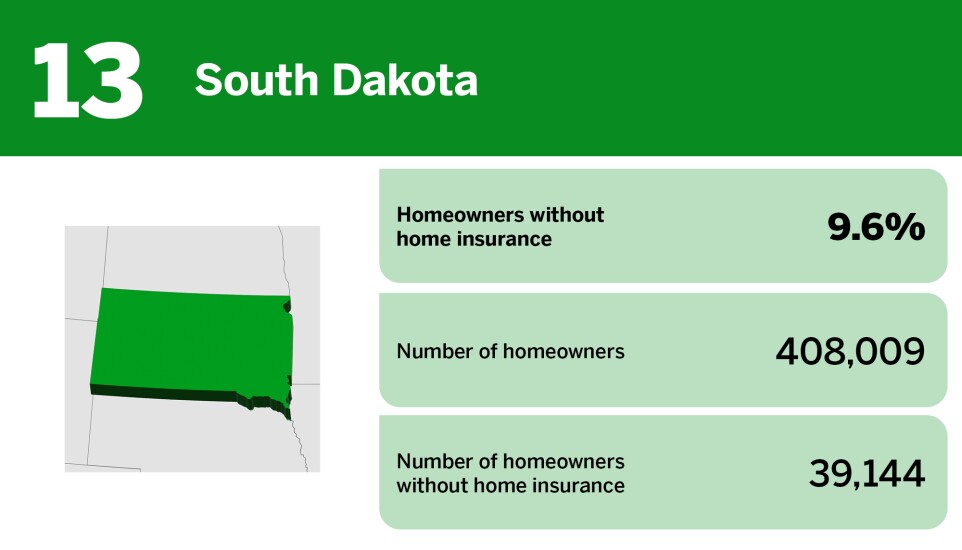 13 South Dakota

Homeowners without home insurance 9.6%

Number of homeowners 408,009

Number of homeowners without home insurance 39,144